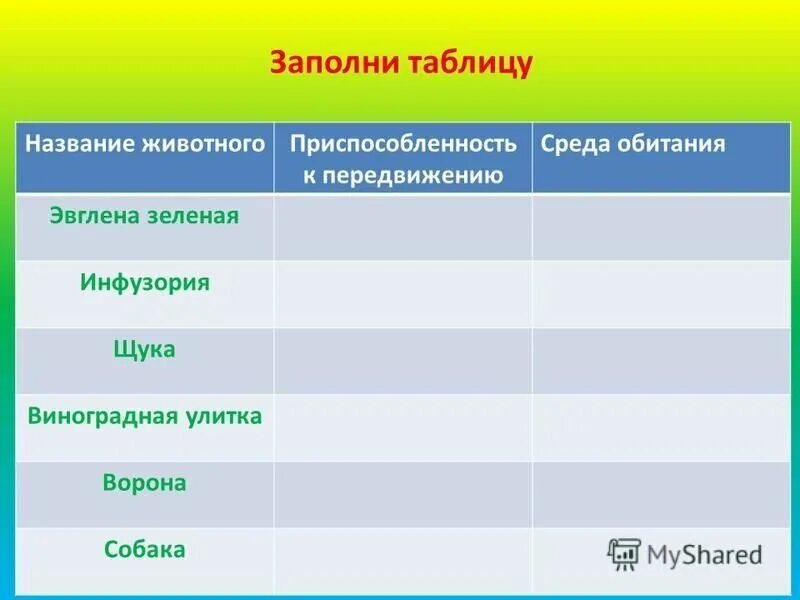 Заполни таблицу

| Название животного | Приспособленность к передвижению | Среда обитания |
|---|---|---|
| Эвглена зеленая | | |
| Инфузория | | |
| Щука | | |
| Виноградная улитка | | |
| Ворона | | |
| Собака | | |

MyShared